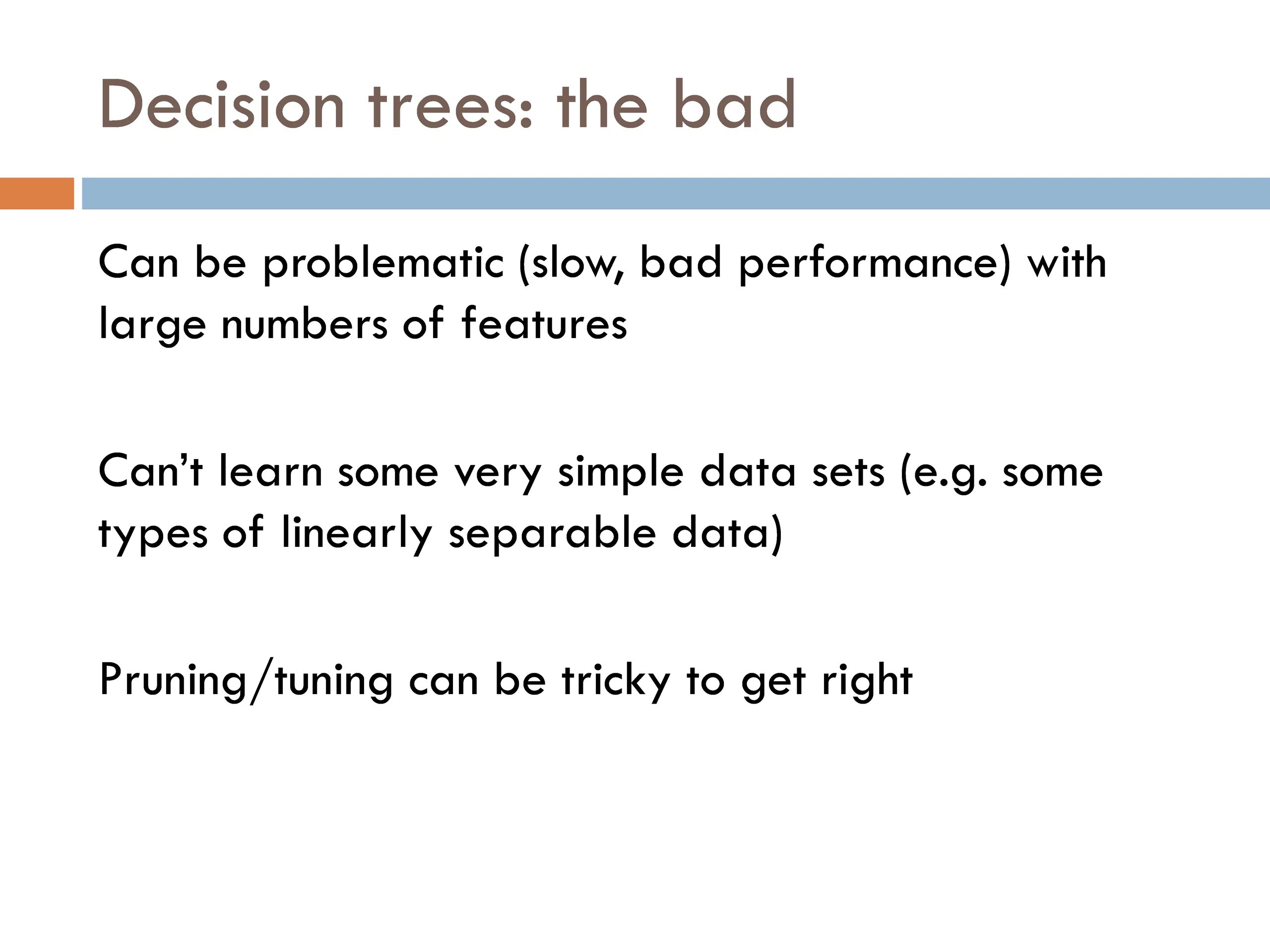 Decision trees: the bad

Can be problematic (slow, bad performance) with large numbers of features

Can’t learn some very simple data sets (e.g. some types of linearly separable data)

Pruning/tuning can be tricky to get right